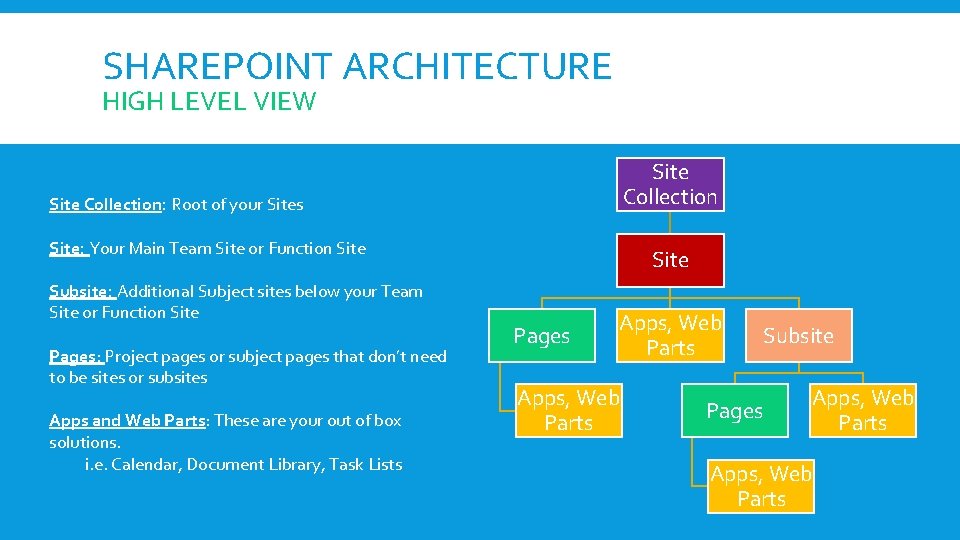 SHAREPOINT ARCHITECTURE
HIGH LEVEL VIEW

Site Collection: Root of your Sites

Site: Your Main Team Site or Function Site

Subsite: Additional Subject sites below your Team Site or Function Site

Pages: Project pages or subject pages that don't need to be sites or subsites

Apps and Web Parts: These are your out of box solutions.
i.e. Calendar, Document Library, Task Lists

Site Collection

Site

Pages

Apps, Web Parts

Subsite

Apps, Web Parts

Pages

Apps, Web Parts

Apps, Web Parts